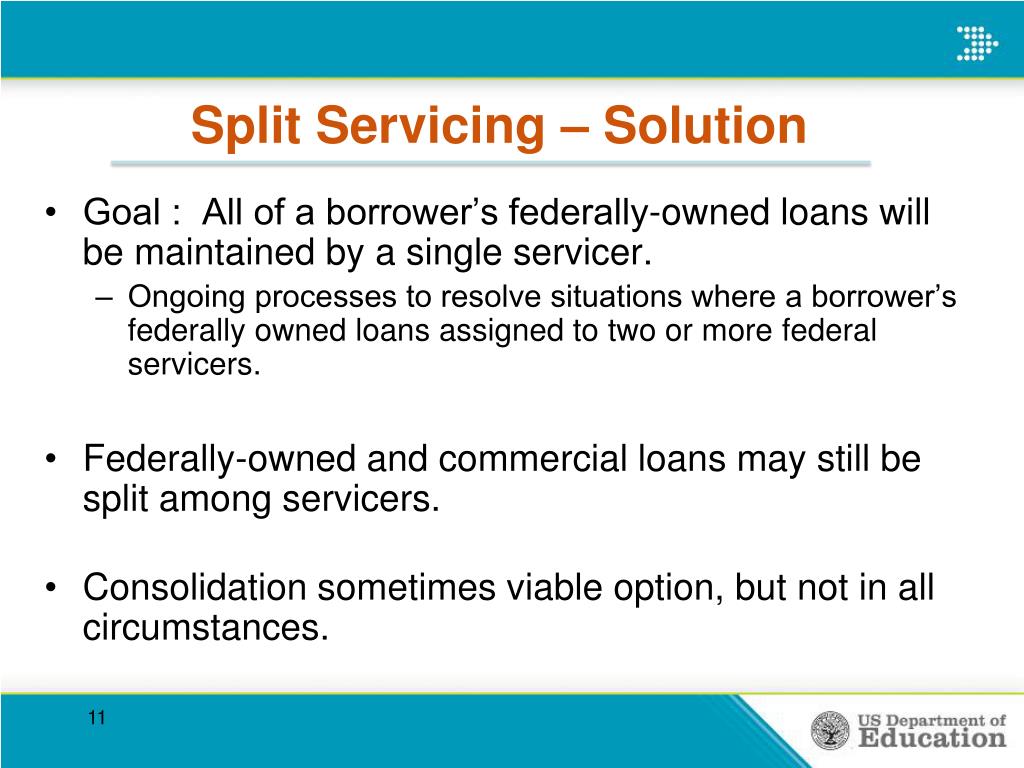 Split Servicing – Solution

• Goal : All of a borrower’s federally-owned loans will be maintained by a single servicer.
– Ongoing processes to resolve situations where a borrower’s federally owned loans assigned to two or more federal servicers.

• Federally-owned and commercial loans may still be split among servicers.

• Consolidation sometimes viable option, but not in all circumstances.

11

US Department of Education